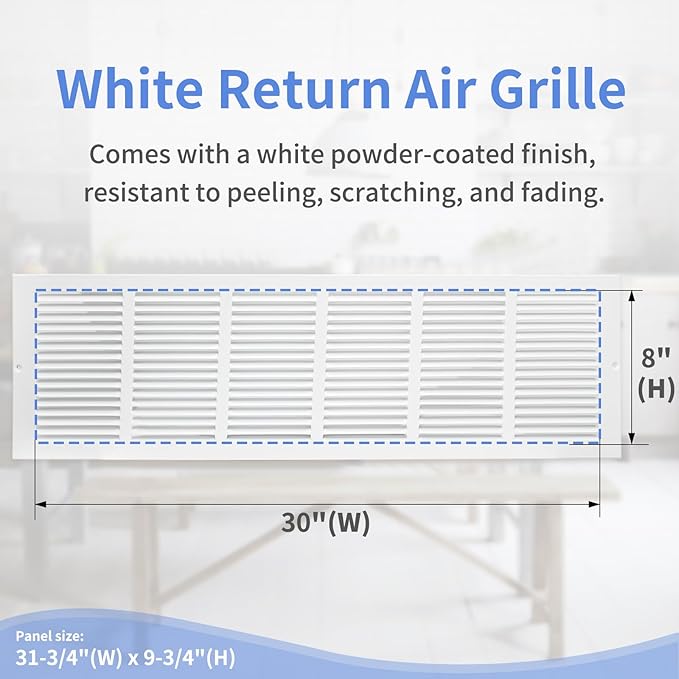 White Return Air Grille

Comes with a white powder-coated finish, resistant to peeling, scratching, and fading.

8"
(H)

30"(W)

Panel size:
31-3/4"(W) x 9-3/4"(H)